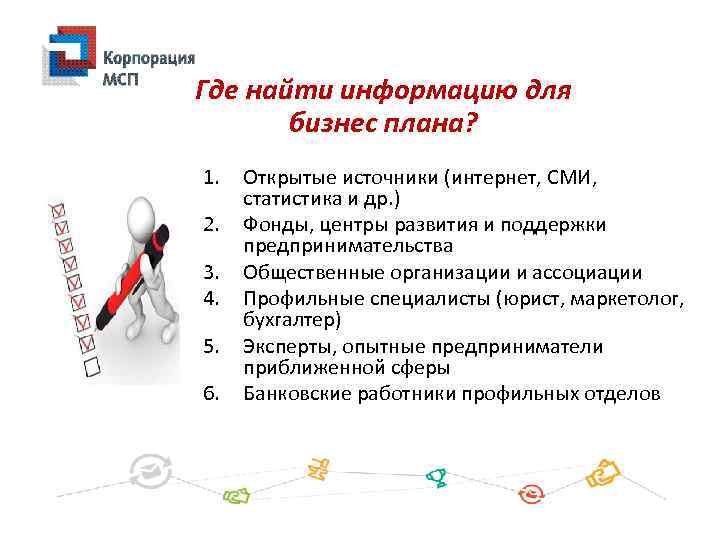 Корпорация МСП

Где найти информацию для бизнес плана?

1. Открытые источники (интернет, СМИ, статистика и др.)
2. Фонды, центры развития и поддержки предпринимательства
3. Общественные организации и ассоциации
4. Профильные специалисты (юрист, маркетолог, бухгалтер)
5. Эксперты, опытные предприниматели приближенной сферы
6. Банковские работники профильных отделов